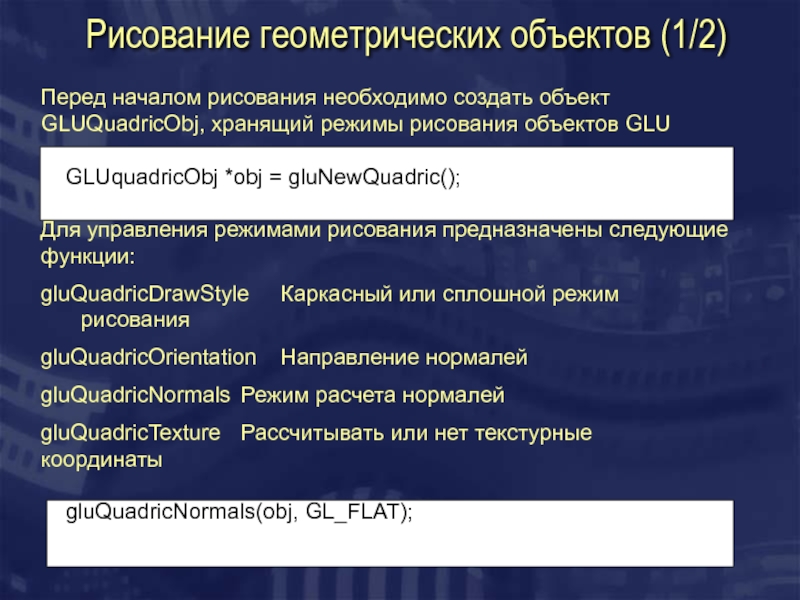 Рисование геометрических объектов (1/2)

Перед началом рисования необходимо создать объект GLUQuadricObj, хранящий режимы рисования объектов GLU

GLUquadricObj *obj = gluNewQuadric();

Для управления режимами рисования предназначены следующие функции:

gluQuadricDrawStyle Каркасный или сплошной режим рисования

gluQuadricOrientation Направление нормалей

gluQuadricNormals Режим расчета нормалей

gluQuadricTexture Рассчитывать или нет текстурные координаты

gluQuadricNormals(obj, GL_FLAT);